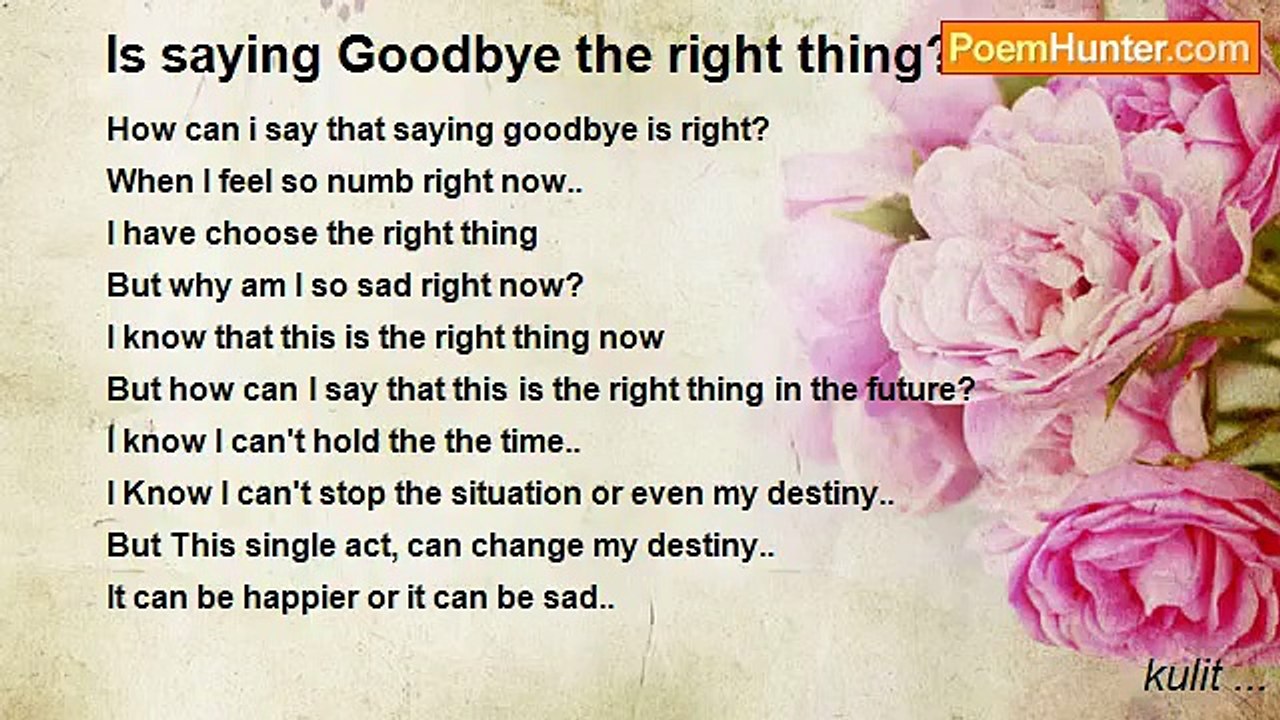 Is saying Goodbye the right thing?

PoemHunter.com

How can i say that saying goodbye is right?
When I feel so numb right now..
I have choose the right thing
But why am I so sad right now?
I know that this is the right thing now
But how can I say that this is the right thing in the future?
I know I can't hold the the time..
I Know I can't stop the situation or even my destiny..
But This single act, can change my destiny..
It can be happier or it can be sad..

kulit ...